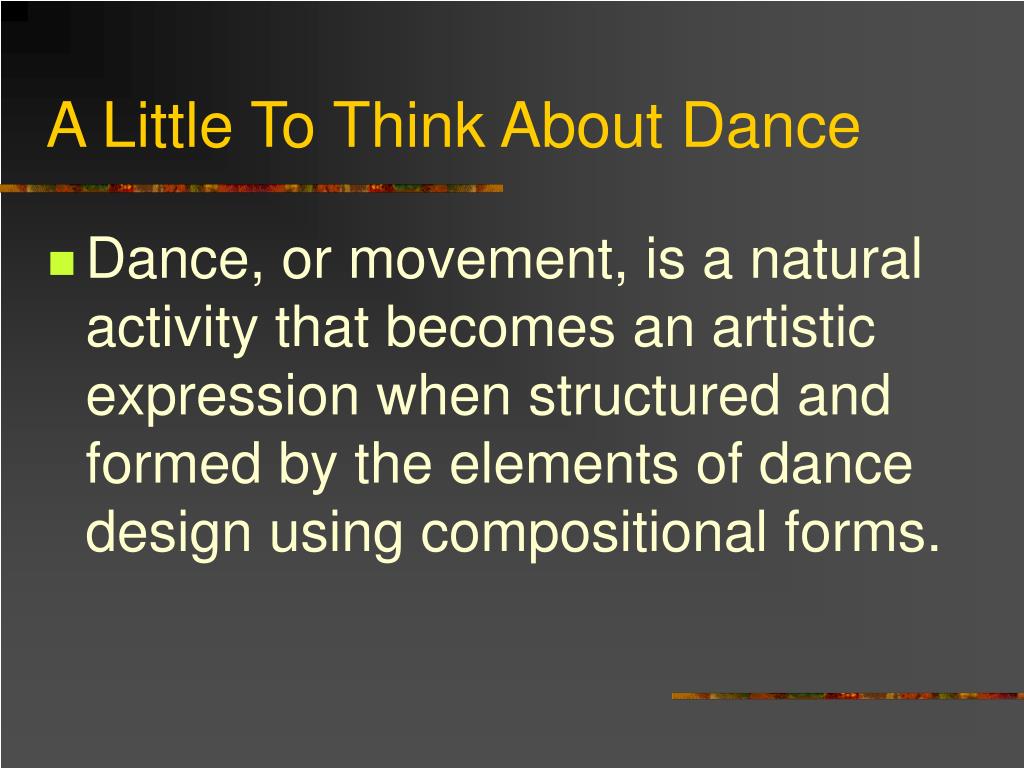 A Little To Think About Dance

Dance, or movement, is a natural activity that becomes an artistic expression when structured and formed by the elements of dance design using compositional forms.